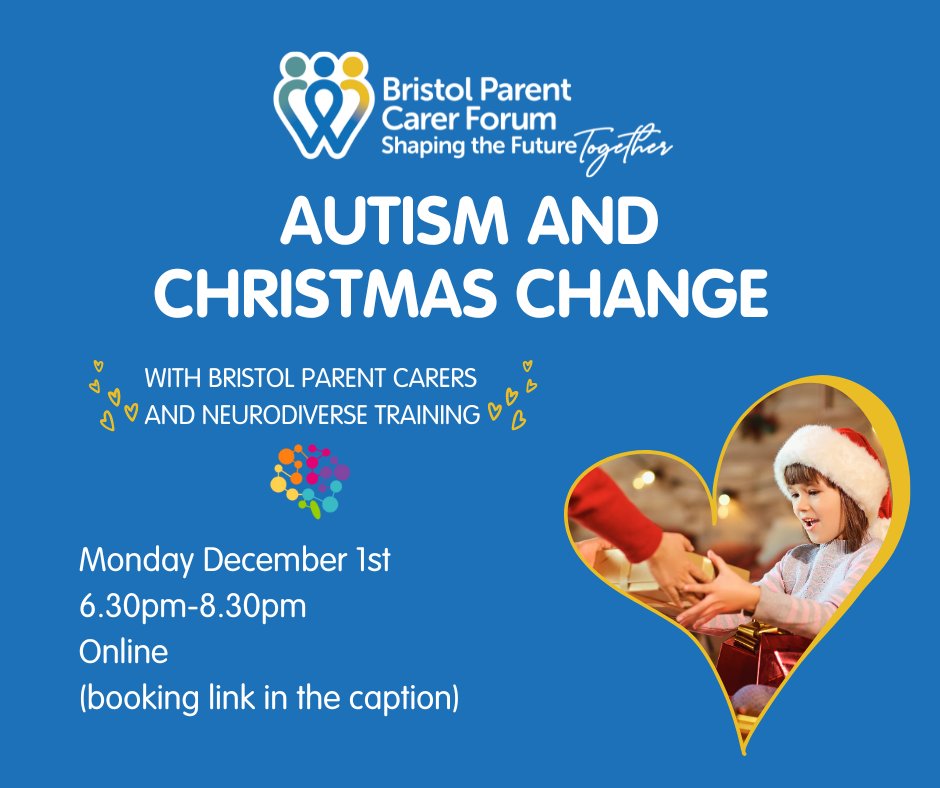 Bristol Parent Carer Forum
Shaping the Future Together

AUTISM AND CHRISTMAS CHANGE

WITH BRISTOL PARENT CARERS AND NEURODIVERSE TRAINING

Monday December 1st
6.30pm-8.30pm
Online
(booking link in the caption)